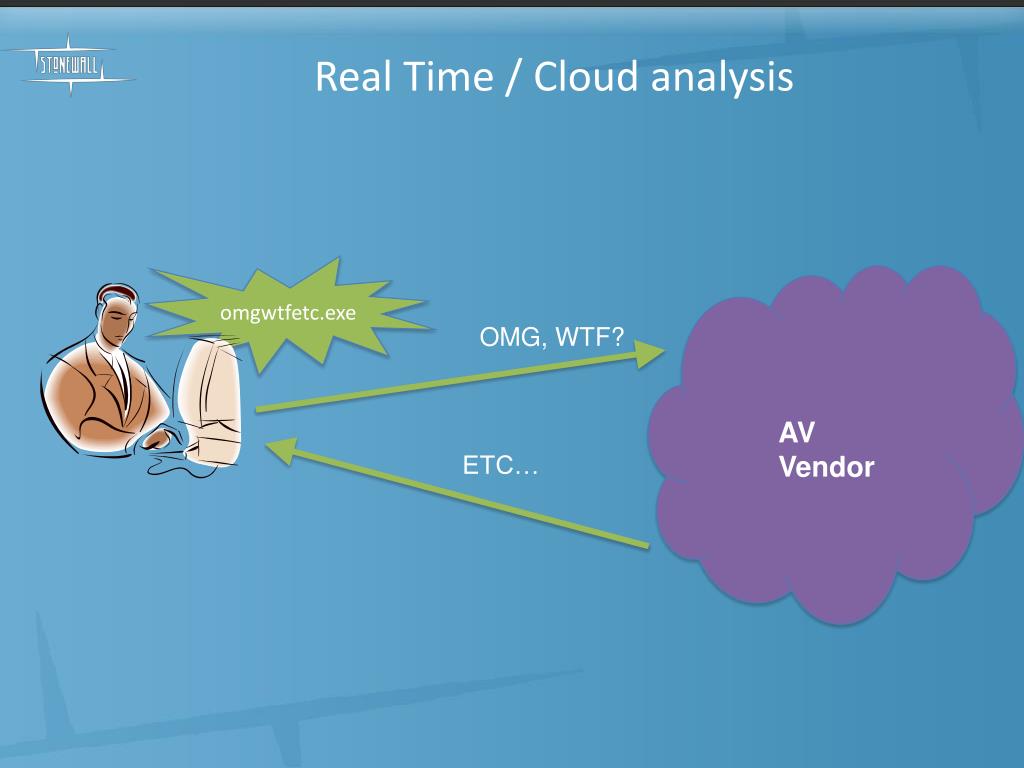 STONEWALL

Real Time / Cloud analysis

omgwtfetc.exe

OMG, WTF?

ETC…

AV
Vendor